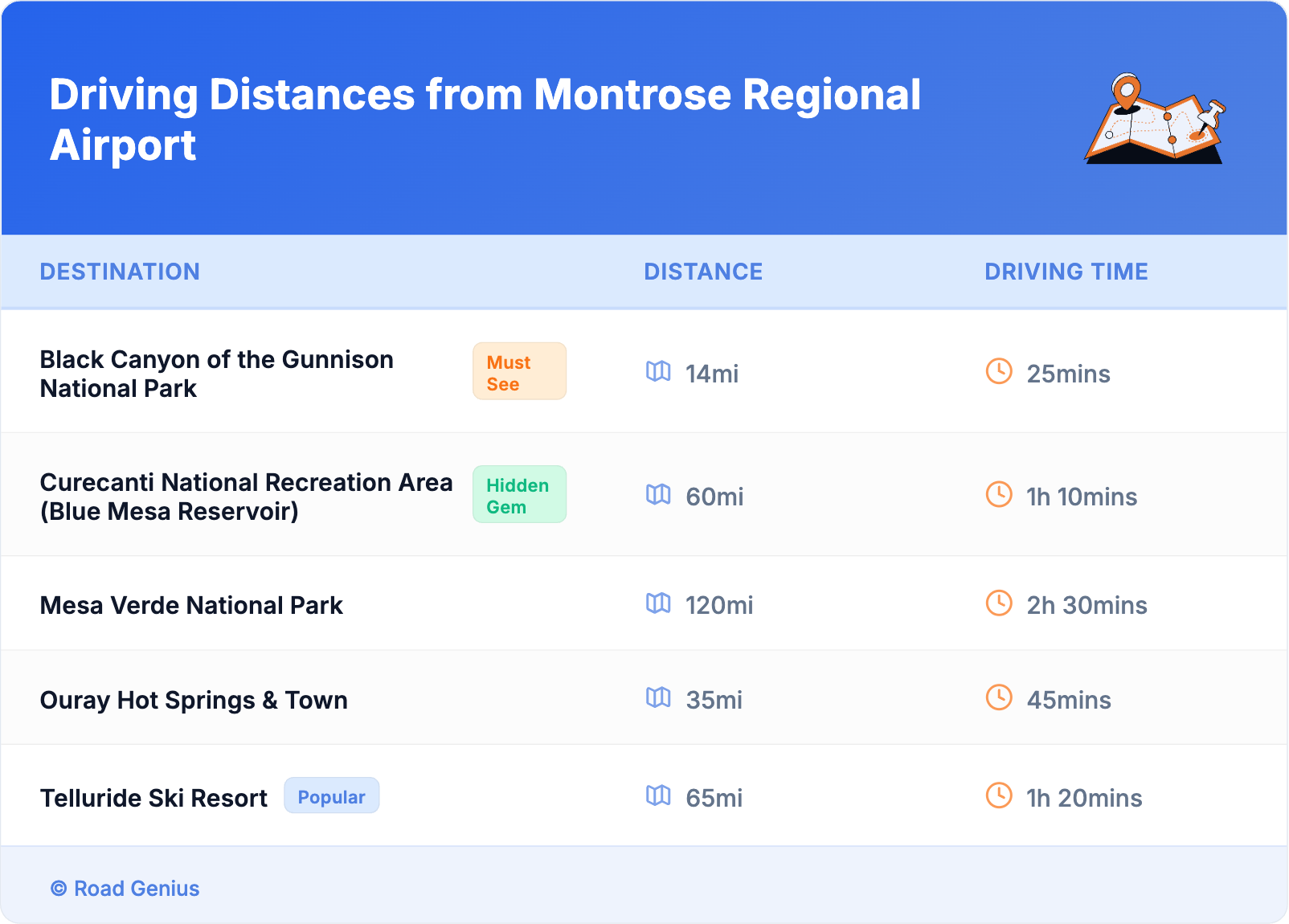 Driving Distances from Montrose Regional Airport

| DESTINATION | DISTANCE | DRIVING TIME |
|---|---|---|
| Black Canyon of the Gunnison National Park Must See | 14mi | 25mins |
| Curecanti National Recreation Area (Blue Mesa Reservoir) Hidden Gem | 60mi | 1h 10mins |
| Mesa Verde National Park | 120mi | 2h 30mins |
| Ouray Hot Springs & Town | 35mi | 45mins |
| Telluride Ski Resort Popular | 65mi | 1h 20mins |

© Road Genius